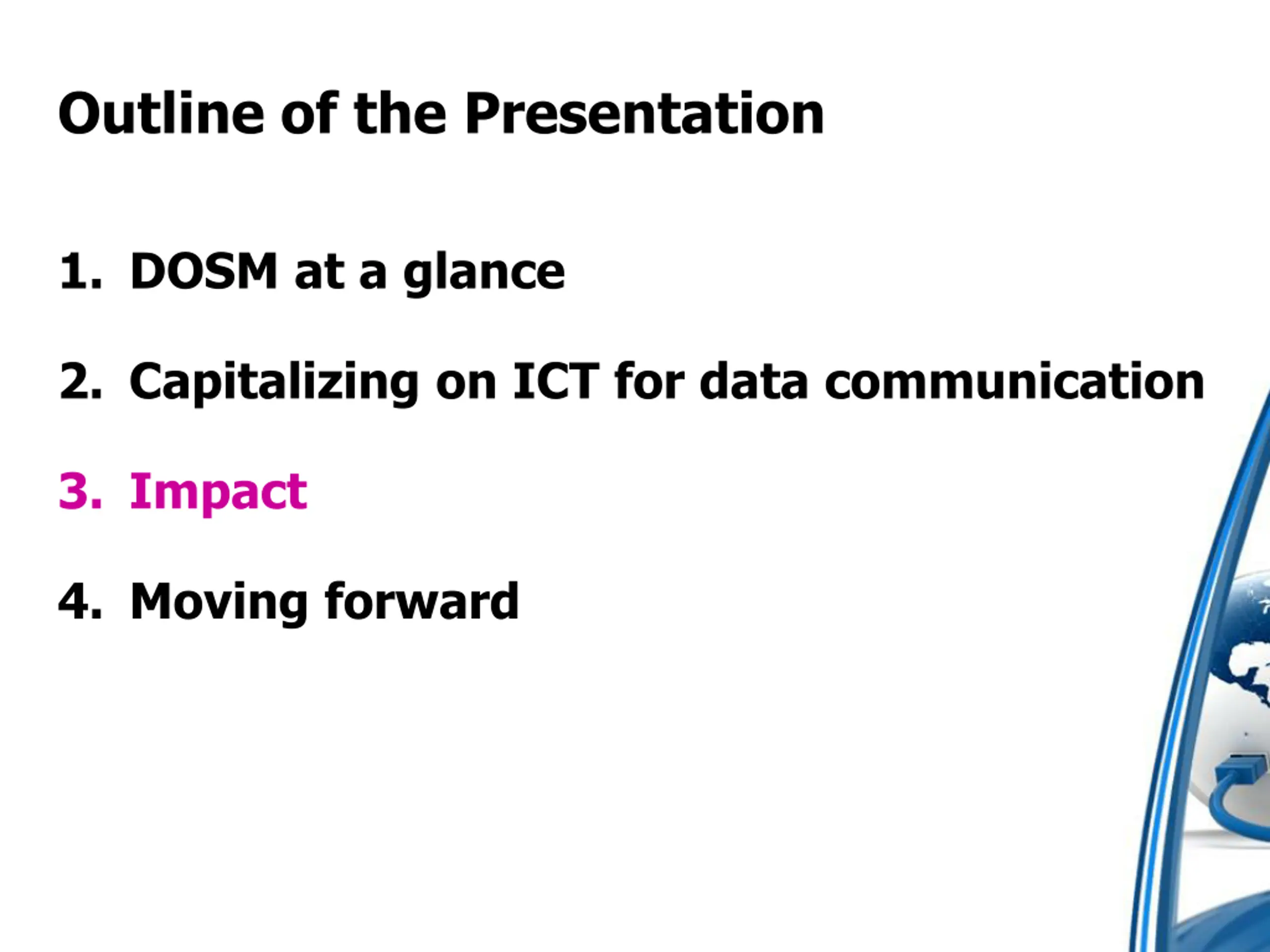 Outline of the Presentation

1. DOSM at a glance

2. Capitalizing on ICT for data communication

3. Impact

4. Moving forward